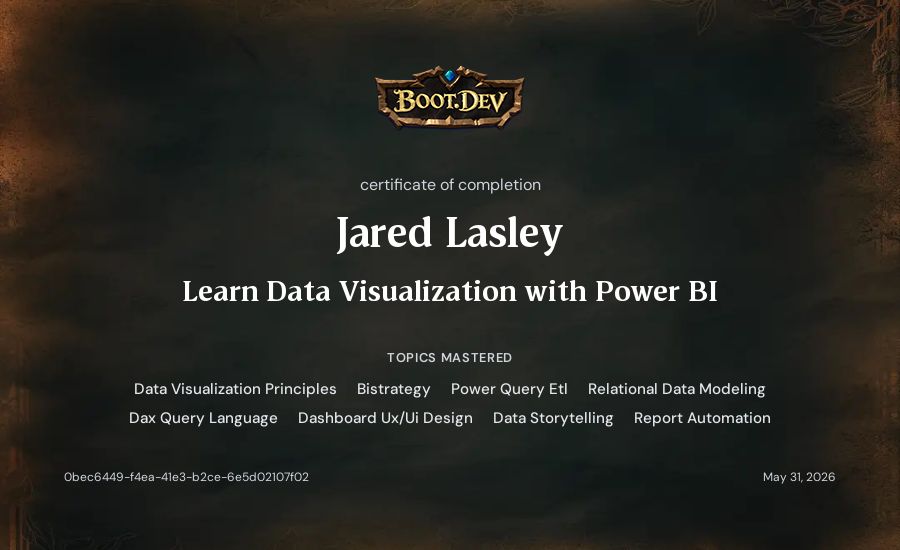 BOOT.DEV

certificate of completion

Jared Lasley

Learn Data Visualization with Power BI

TOPICS MASTERED

Data Visualization Principles Bistrategy Power Query Etl Relational Data Modeling Dax Query Language Dashboard Ux/Ui Design Data Storytelling Report Automation

0bec6449-f4ea-41e3-b2ce-6e5d02107f02

May 31, 2026